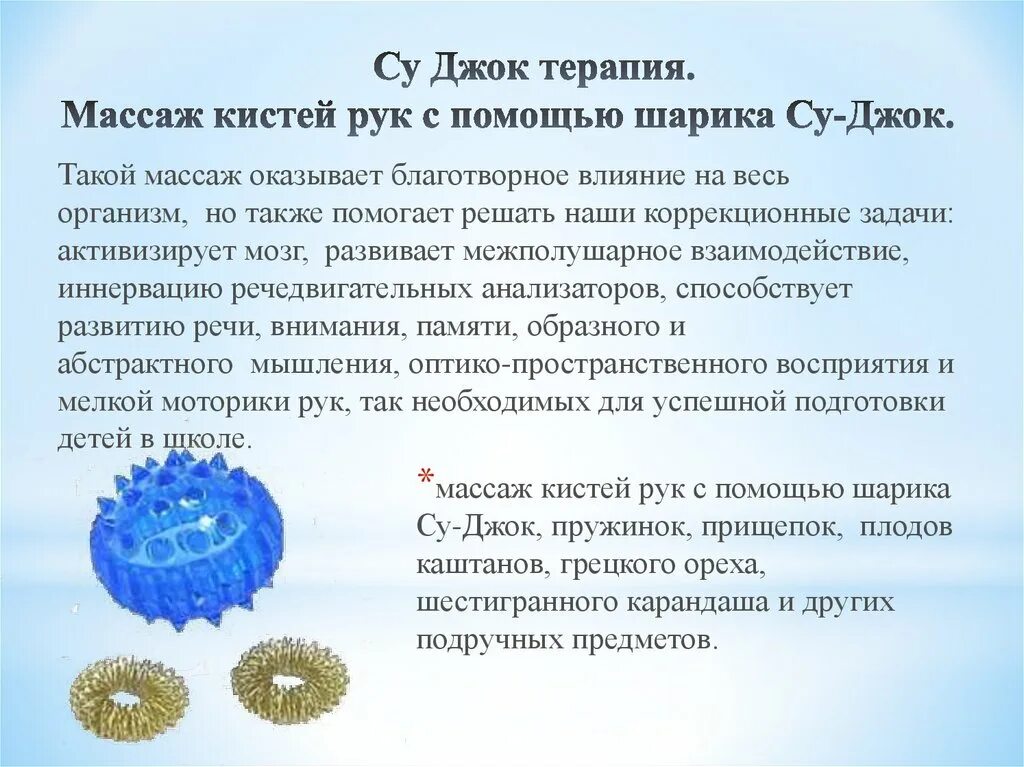 Су Джок терапия.
Массаж кистей рук с помощью шарика Су-Джок.

Такой массаж оказывает благотворное влияние на весь организм, но также помогает решать наши коррекционные задачи: активизирует мозг, развивает межполушарное взаимодействие, иннервацию речедвигательных анализаторов, способствует развитию речи, внимания, памяти, образного и абстрактного мышления, оптико-пространственного восприятия и мелкой моторики рук, так необходимых для успешной подготовки детей в школе.

*массаж кистей рук с помощью шарика Су-Джок, пружинок, прищепок, плодов каштанов, грецкого ореха, шестигранного карандаша и других подручных предметов.